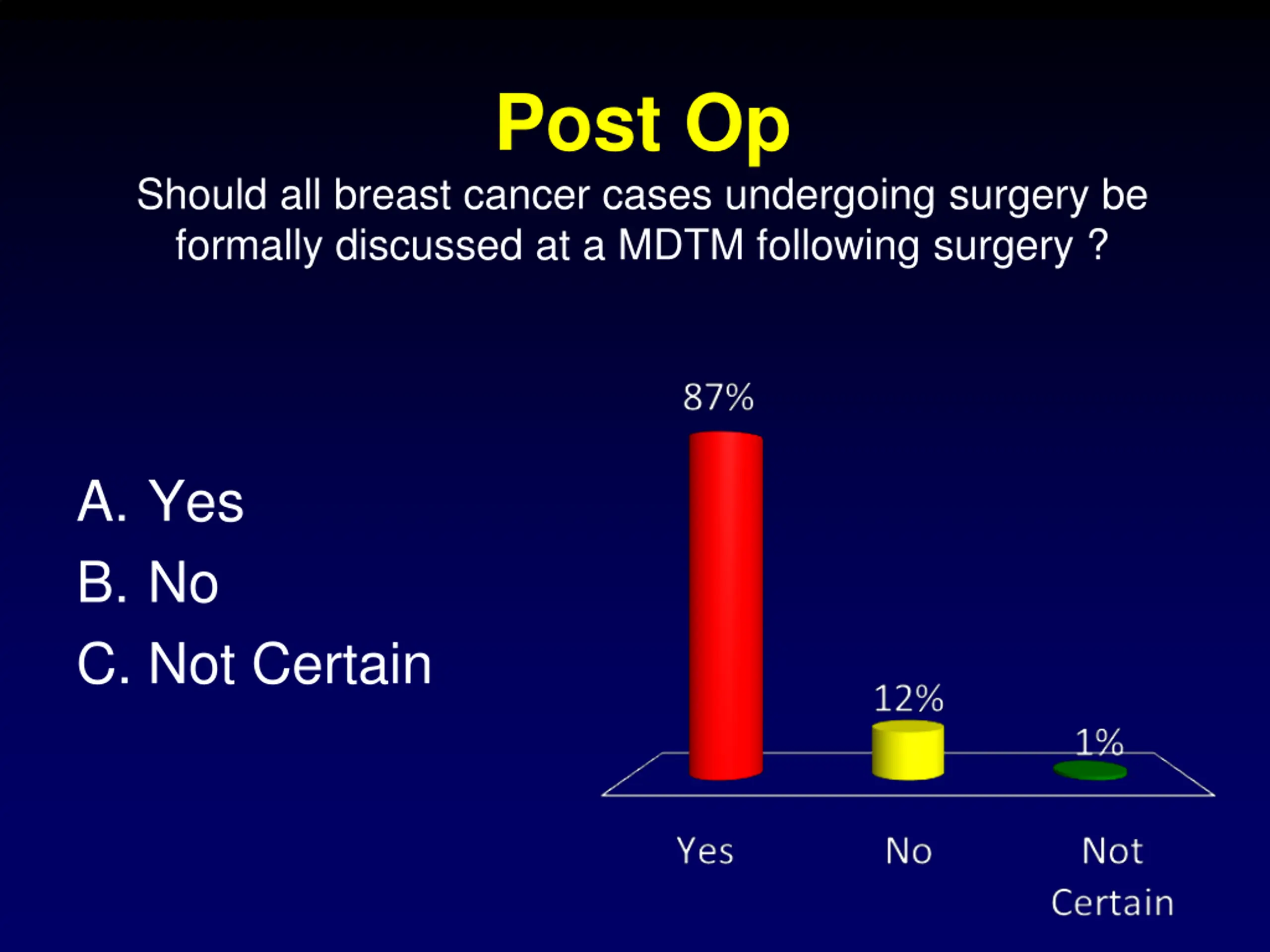 Post Op

Should all breast cancer cases undergoing surgery be formally discussed at a MDTM following surgery ?

A. Yes
B. No
C. Not Certain

87%
12%
1%

Yes
No
Not Certain